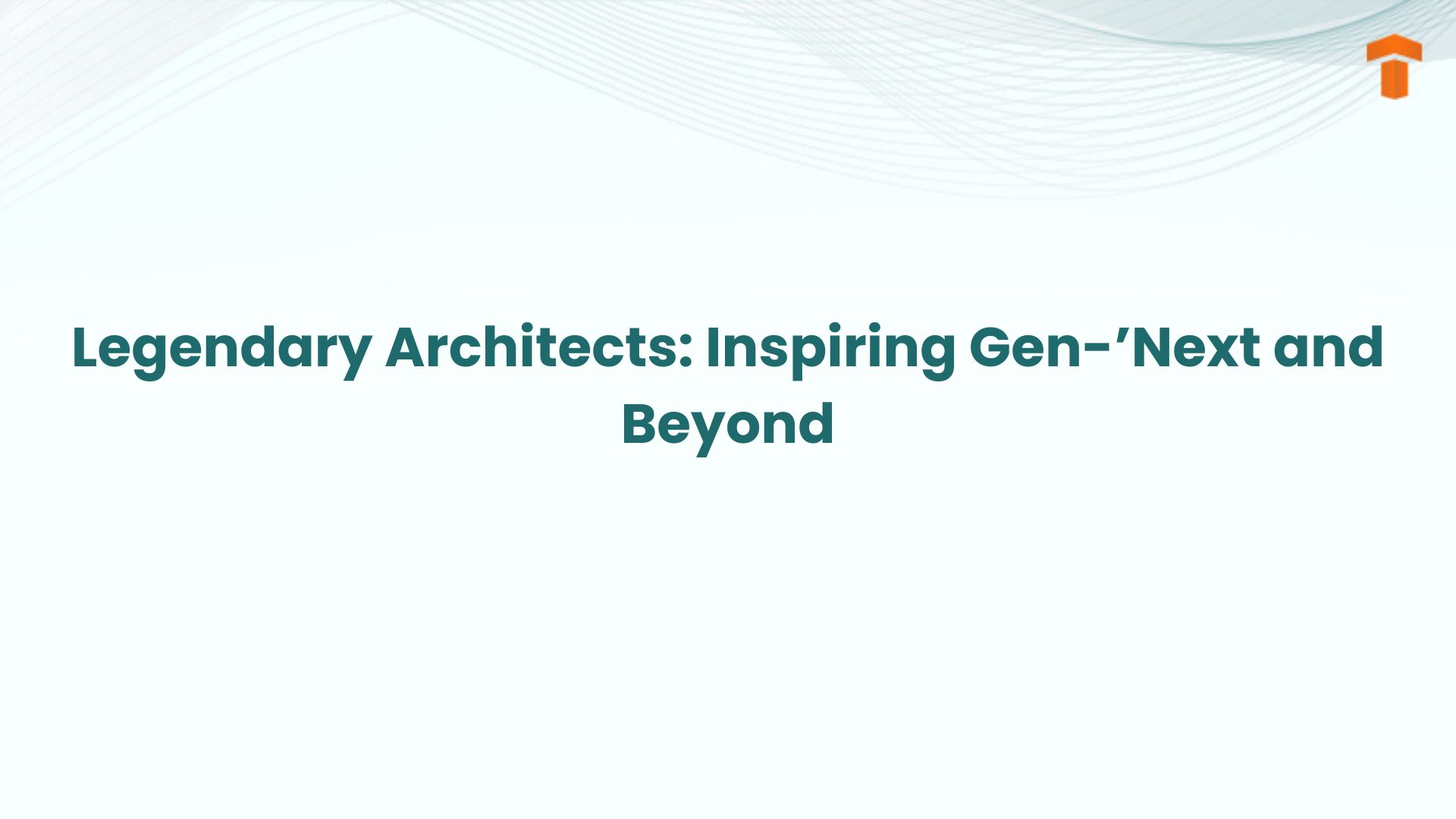 Legendary Architects: Inspiring Gen-’Next and Beyond